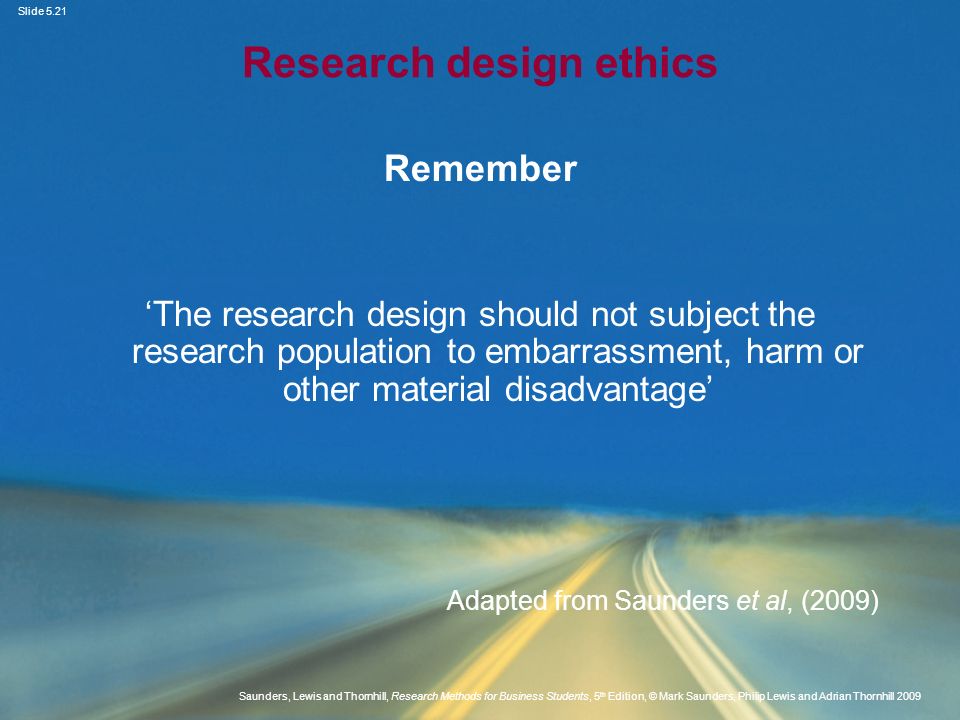 Slide 5.21

Research design ethics

Remember

‘The research design should not subject the research population to embarrassment, harm or other material disadvantage’

Adapted from Saunders et al, (2009)

Saunders, Lewis and Thornhill, Research Methods for Business Students, 5th Edition, © Mark Saunders, Philip Lewis and Adrian Thornhill 2009